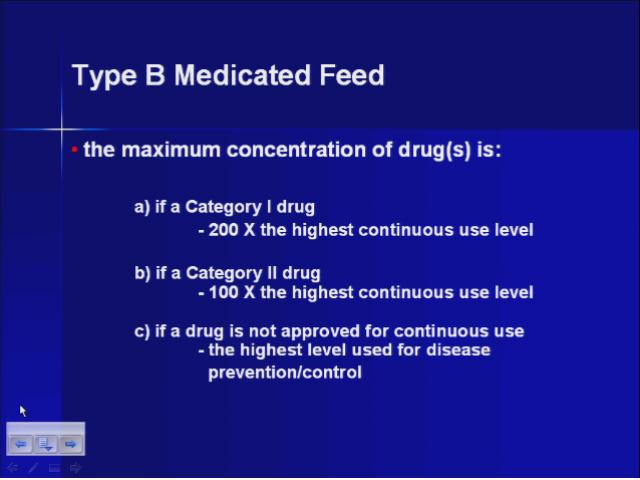 Type B Medicated Feed

• the maximum concentration of drug(s) is:

a) if a Category I drug
- 200 X the highest continuous use level

b) if a Category II drug
- 100 X the highest continuous use level

c) if a drug is not approved for continuous use
- the highest level used for disease prevention/control